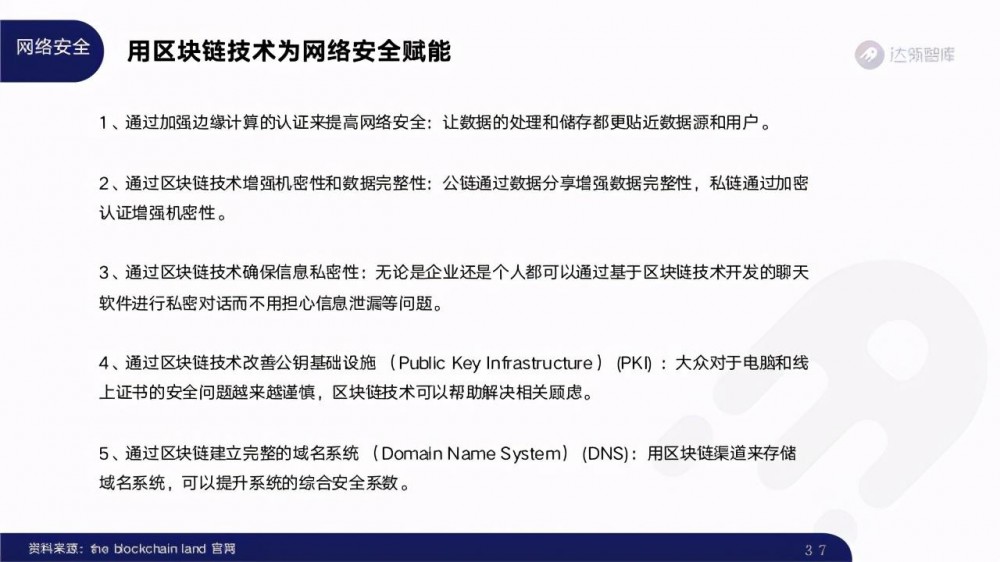 网络安全

用区块链技术为网络安全赋能

达领智库

1、通过加强边缘计算的认证来提高网络安全：让数据的处理和储存都更贴近数据源和用户。

2、通过区块链技术增强机密性和数据完整性：公链通过数据分享增强数据完整性，私链通过加密认证增强机密性。

3、通过区块链技术确保信息私密性：无论是企业还是个人都可以通过基于区块链技术开发的聊天软件进行私密对话而不用担心信息泄漏等问题。

4、通过区块链技术改善公钥基础设施（Public Key Infrastructure）(PKI)：大众对于电脑和线上证书的安全问题越来越谨慎，区块链技术可以帮助解决相关顾虑。

5、通过区块链建立完整的域名系统（Domain Name System）(DNS)：用区块链渠道来存储域名系统，可以提升系统的综合安全系数。

资料来源：the blockchain land 官网

37